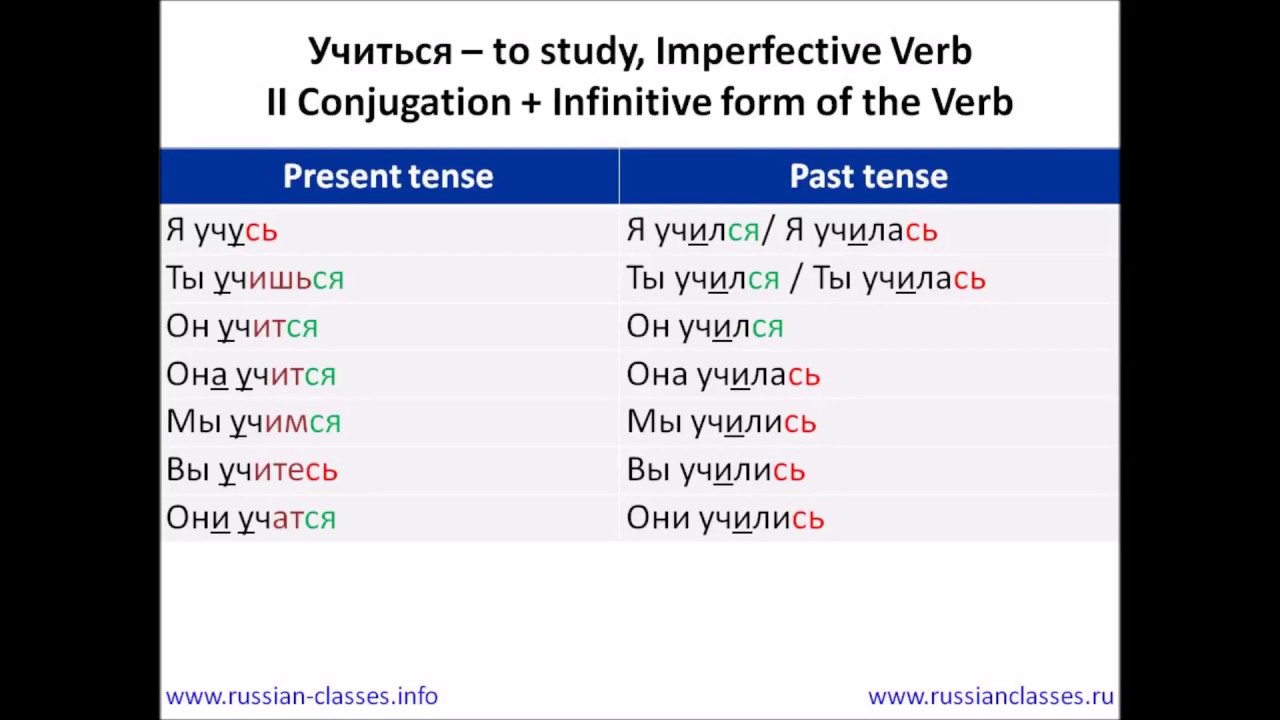 Учиться – to study, Imperfective Verb
II Conjugation + Infinitive form of the Verb

| Present tense | Past tense |
|---|---|
| Я учусь | Я учился/ Я училась |
| Ты учишься | Ты учился / Ты училась |
| Он учится | Он учился |
| Она учится | Она училась |
| Мы учимся | Мы учились |
| Вы учитесь | Вы учились |
| Они учатся | Они учились |

www.russian-classes.info

www.russianclasses.ru